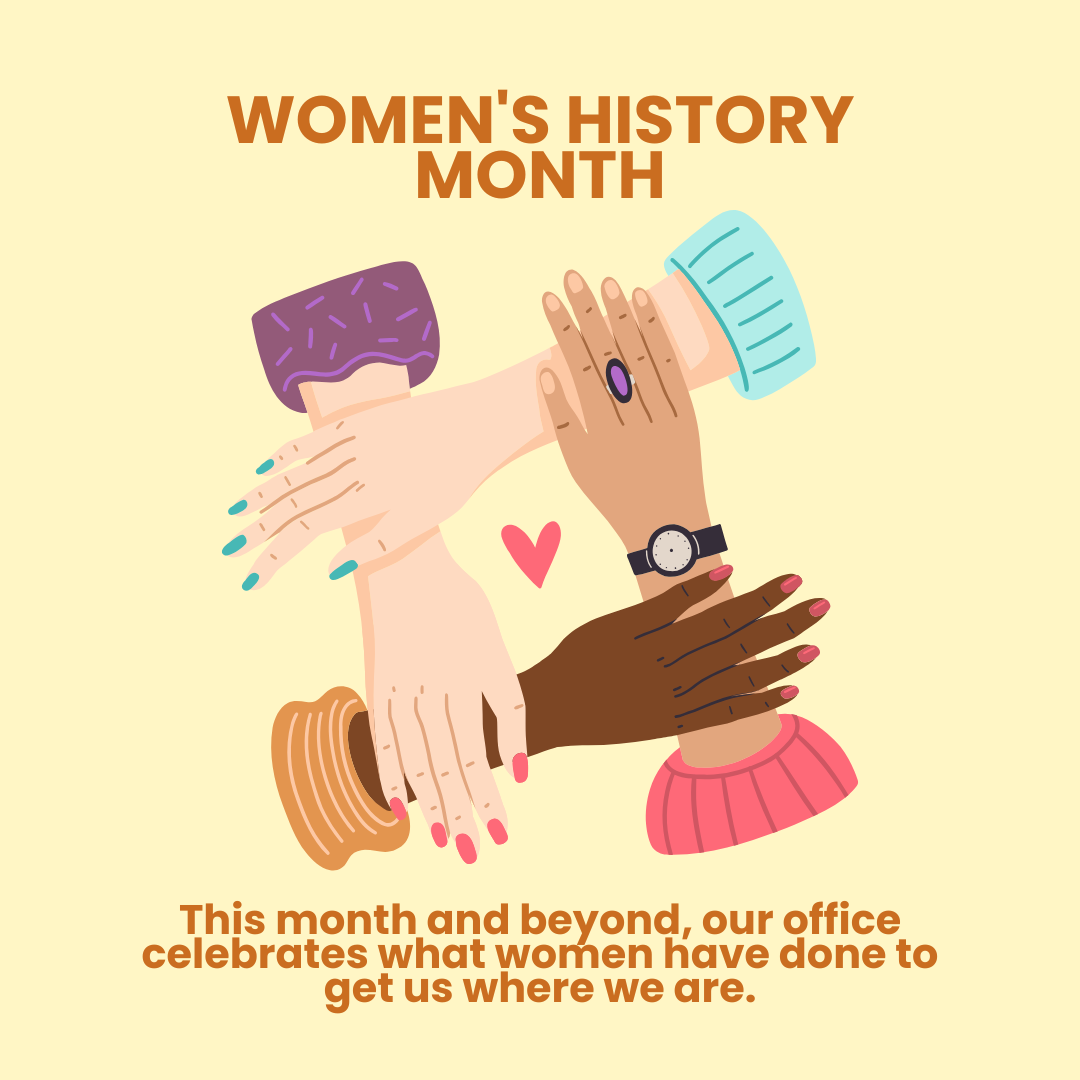 WOMEN'S HISTORY MONTH

This month and beyond, our office celebrates what women have done to get us where we are.